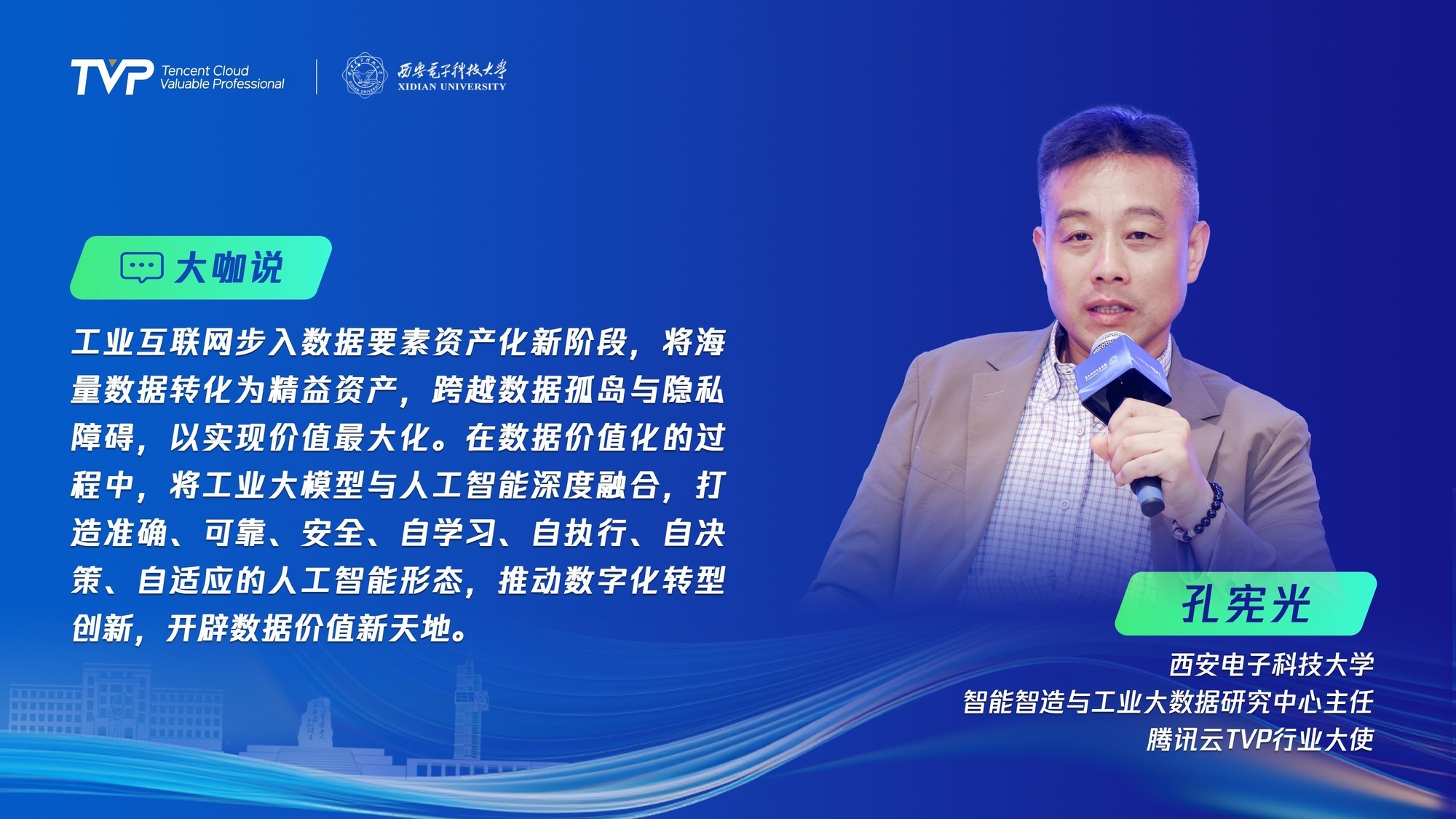 TVP Tencent Cloud Valuable Professional

西安电子科技大学
XIDIAN UNIVERSITY

大咖说

工业互联网步入数据要素资产化新阶段，将海量数据转化为精益资产，跨越数据孤岛与隐私障碍，以实现价值最大化。在数据价值化的过程中，将工业大模型与人工智能深度融合，打造准确、可靠、安全、自学习、自执行、自决策、自适应的人工智能形态，推动数字化转型创新，开辟数据价值新天地。

孔宪光

西安电子科技大学
智能智造与工业大数据研究中心主任
腾讯云TVP行业大使